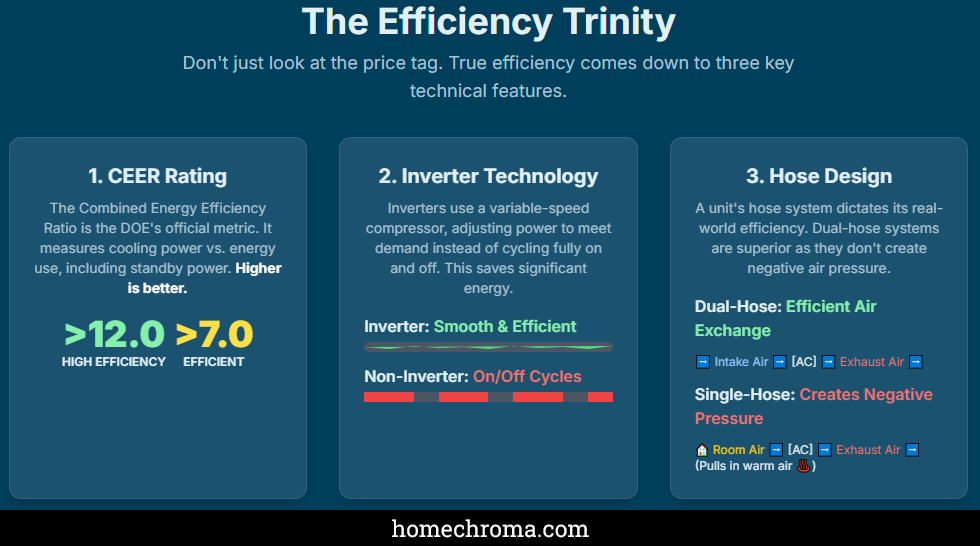 The Efficiency Trinity

Don't just look at the price tag. True efficiency comes down to three key technical features.

1. CEER Rating

The Combined Energy Efficiency Ratio is the DOE's official metric. It measures cooling power vs. energy use, including standby power. Higher is better.

>12.0
HIGH EFFICIENCY

>7.0
EFFICIENT

2. Inverter Technology

Inverters use a variable-speed compressor, adjusting power to meet demand instead of cycling fully on and off. This saves significant energy.

Inverter: Smooth & Efficient

Non-Inverter: On/Off Cycles

3. Hose Design

A unit's hose system dictates its real-world efficiency. Dual-hose systems are superior as they don't create negative air pressure.

Dual-Hose: Efficient Air Exchange

➡ Intake Air ➡ [AC] ➡ Exhaust Air ➡

Single-Hose: Creates Negative Pressure

🏠 Room Air ➡ [AC] ➡ Exhaust Air ➡ (Pulls in warm air ♨)

homechroma.com